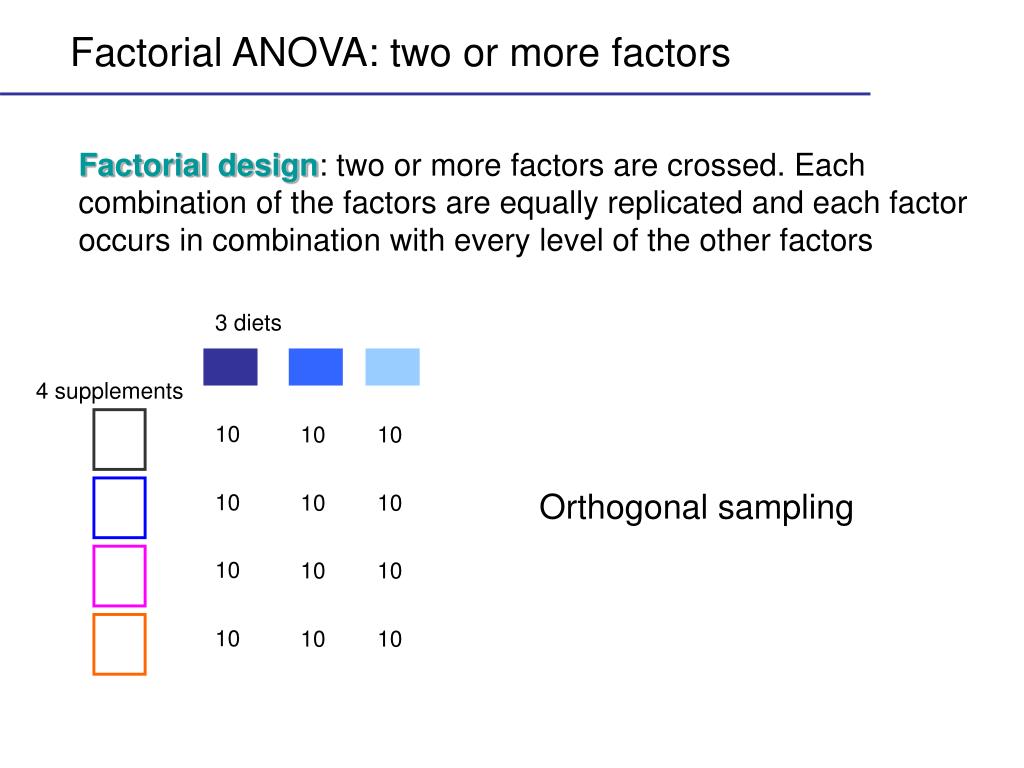 Factorial ANOVA: two or more factors

Factorial design: two or more factors are crossed. Each combination of the factors are equally replicated and each factor occurs in combination with every level of the other factors

3 diets

4 supplements

10 10 10

10 10 10

10 10 10

10 10 10

Orthogonal sampling